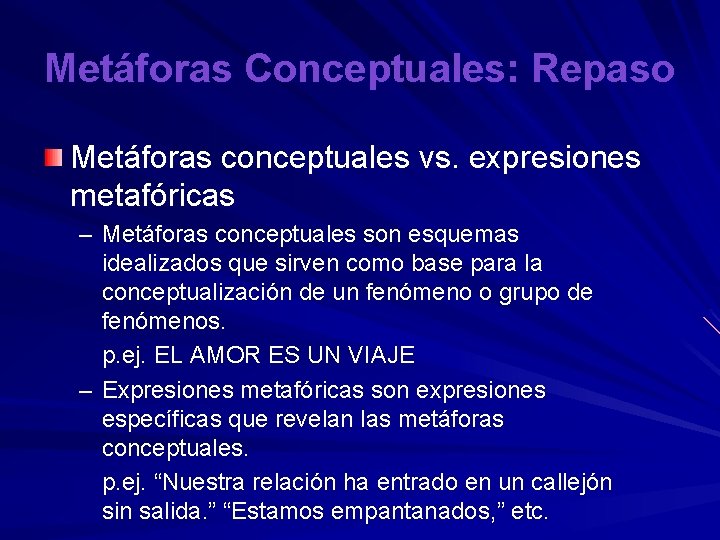 Metáforas Conceptuales: Repaso

Metáforas conceptuales vs. expresiones metafóricas

– Metáforas conceptuales son esquemas idealizados que sirven como base para la conceptualización de un fenómeno o grupo de fenómenos.

p.ej. EL AMOR ES UN VIAJE

– Expresiones metafóricas son expresiones específicas que revelan las metáforas conceptuales.

p.ej. “Nuestra relación ha entrado en un callejón sin salida.” “Estamos empantanados,” etc.